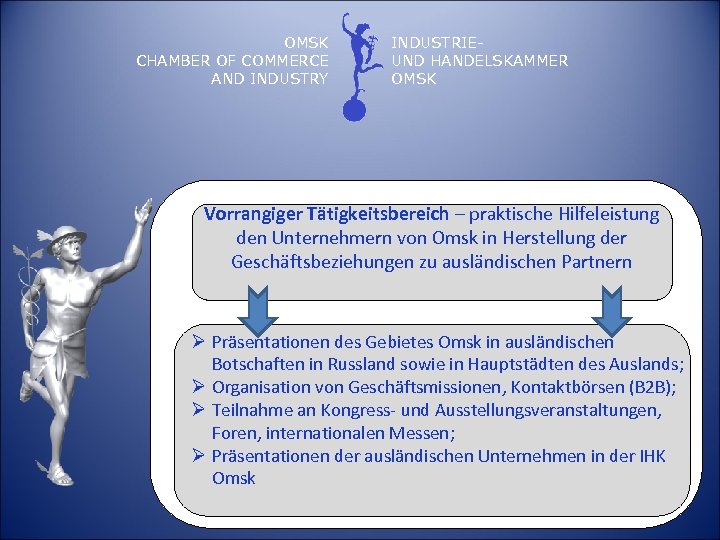 OMSK
CHAMBER OF COMMERCE
AND INDUSTRY

INDUSTRIE-
UND HANDELSKAMMER
OMSK

Vorrangiger Tätigkeitsbereich – praktische Hilfeleistung den Unternehmern von Omsk in Herstellung der Geschäftsbeziehungen zu ausländischen Partnern

➢ Präsentationen des Gebietes Omsk in ausländischen Botschaften in Russland sowie in Hauptstädten des Auslands;
➢ Organisation von Geschäftsmissionen, Kontaktbörsen (B2B);
➢ Teilnahme an Kongress- und Ausstellungsveranstaltungen, Foren, internationalen Messen;
➢ Präsentationen der ausländischen Unternehmen in der IHK Omsk